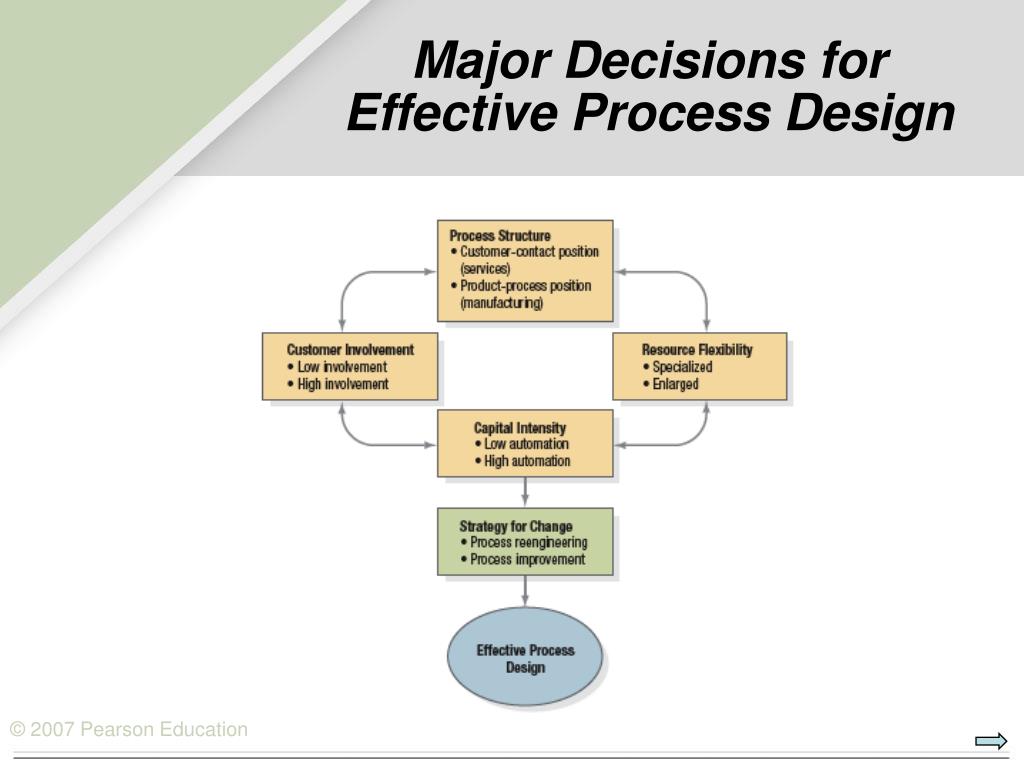 Major Decisions for Effective Process Design

Process Structure
• Customer-contact position (services)
• Product-process position (manufacturing)

Customer Involvement
• Low involvement
• High involvement

Resource Flexibility
• Specialized
• Enlarged

Capital Intensity
• Low automation
• High automation

Strategy for Change
• Process reengineering
• Process improvement

Effective Process Design

© 2007 Pearson Education